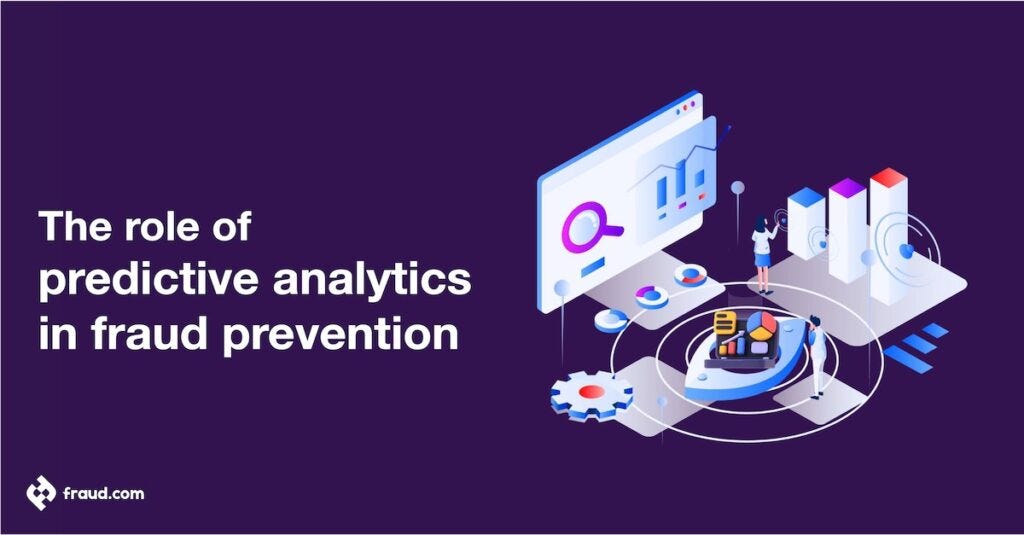 The role of predictive analytics in fraud prevention

fraud.com